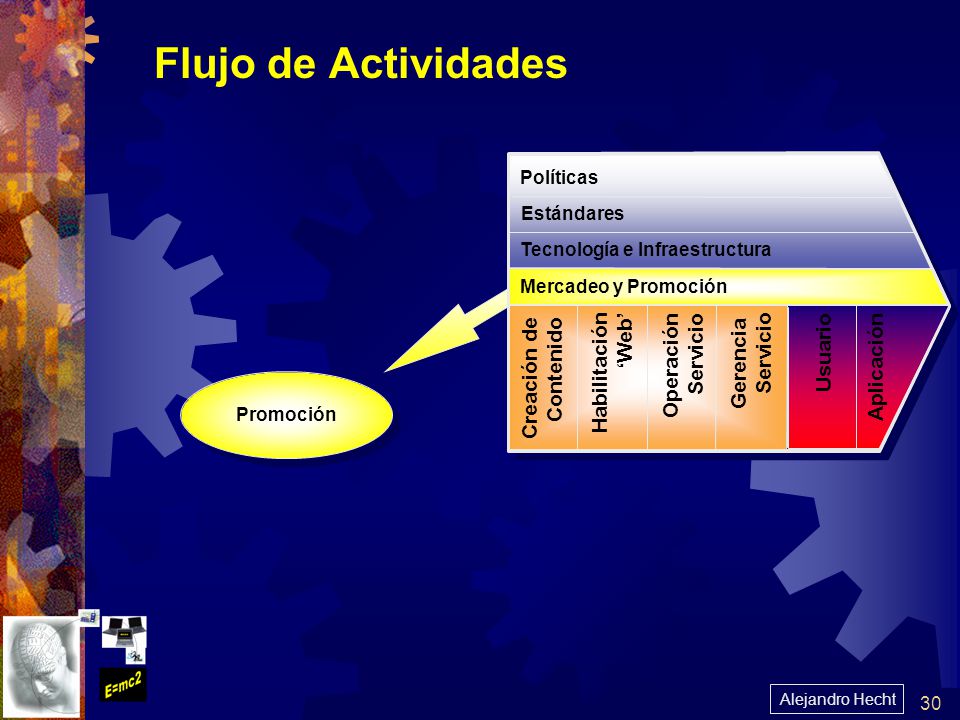 Flujo de Actividades

Políticas

Estándares

Tecnología e Infraestructura

Mercadeo y Promoción

Creación de Contenido

Habilitación 'Web'

Operación Servicio

Gerencia Servicio

Usuario

Aplicación

Promoción

E=mc2

Alejandro Hecht

30